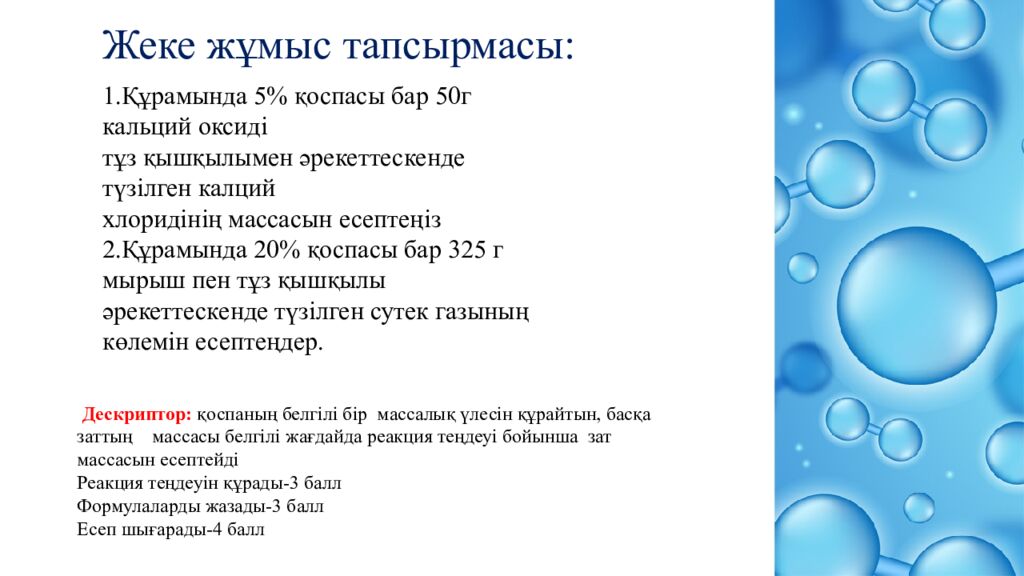 Жеке жұмыс тапсырмасы:

1.Құрамында 5% қоспасы бар 50г кальций оксиді тұз қышқылымен әрекеттескенде түзілген калций хлоридінің массасын есептеңіз
2.Құрамында 20% қоспасы бар 325 г мырыш пен тұз қышқылы әрекеттескенде түзілген сутек газының көлемін есептеңдер.

Дескриптор: қоспаның белгілі бір массалық үлесін құрайтын, басқа заттың массасы белгілі жағдайда реакция теңдеуі бойынша зат массасын есептейді
Реакция теңдеуін құрады-3 балл
Формулаларды жазады-3 балл
Есеп шығарады-4 балл